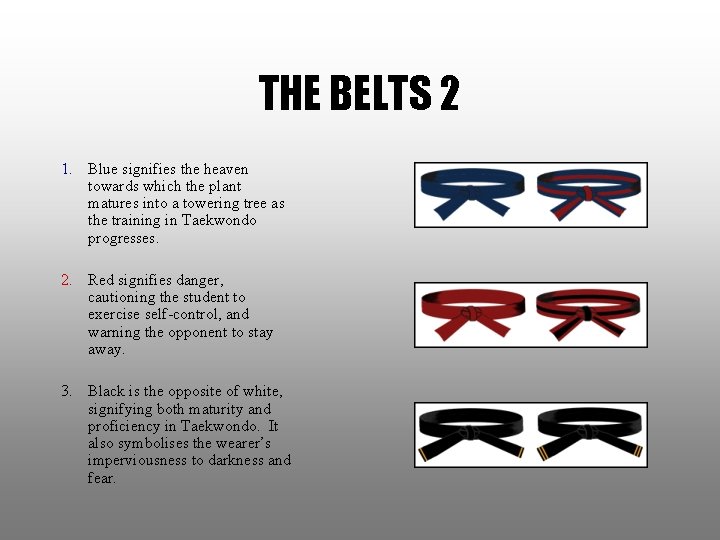 THE BELTS 2

1. Blue signifies the heaven towards which the plant matures into a towering tree as the training in Taekwondo progresses.

2. Red signifies danger, cautioning the student to exercise self-control, and warning the opponent to stay away.

3. Black is the opposite of white, signifying both maturity and proficiency in Taekwondo. It also symbolises the wearer's imperviousness to darkness and fear.